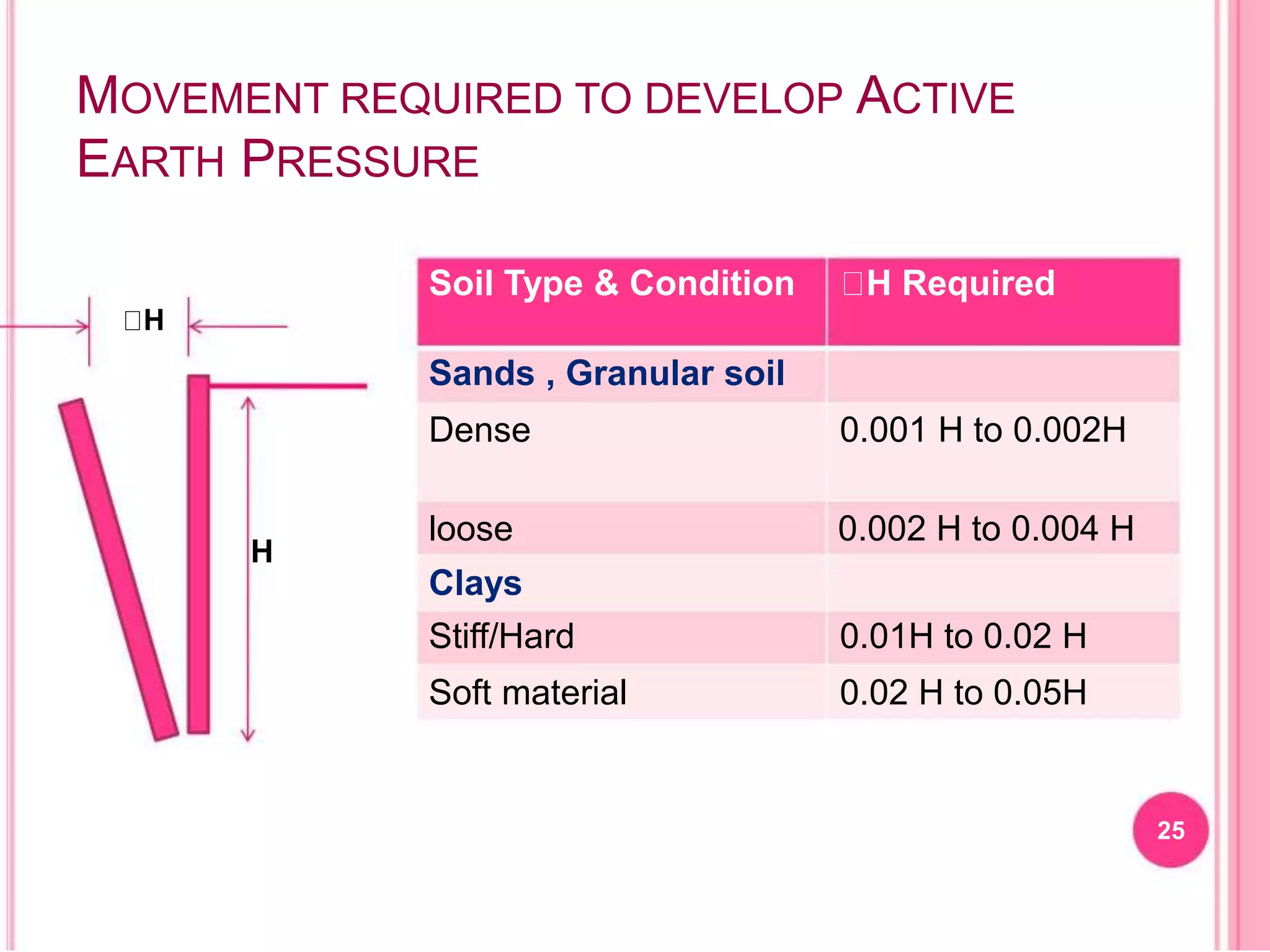 MOVEMENT REQUIRED TO DEVELOP ACTIVE EARTH PRESSURE

□H

H

| Soil Type & Condition | □H Required |
|---|---|
| Sands , Granular soil | |
| Dense | 0.001 H to 0.002H |
| loose | 0.002 H to 0.004 H |
| Clays | |
| Stiff/Hard | 0.01H to 0.02 H |
| Soft material | 0.02 H to 0.05H |

25